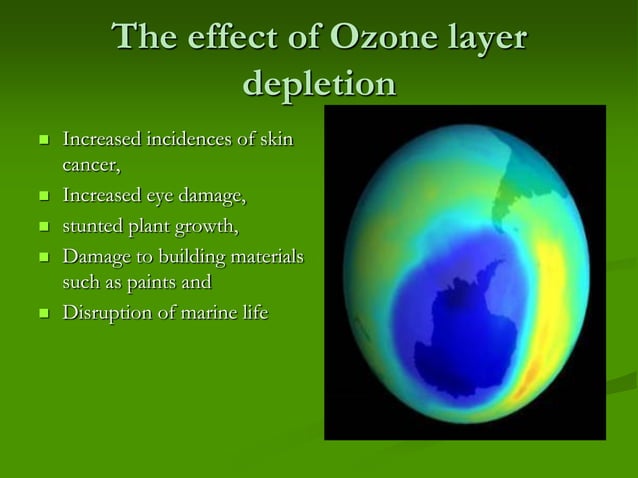 The effect of Ozone layer depletion

- Increased incidences of skin cancer,
- Increased eye damage,
- stunted plant growth,
- Damage to building materials such as paints and
- Disruption of marine life